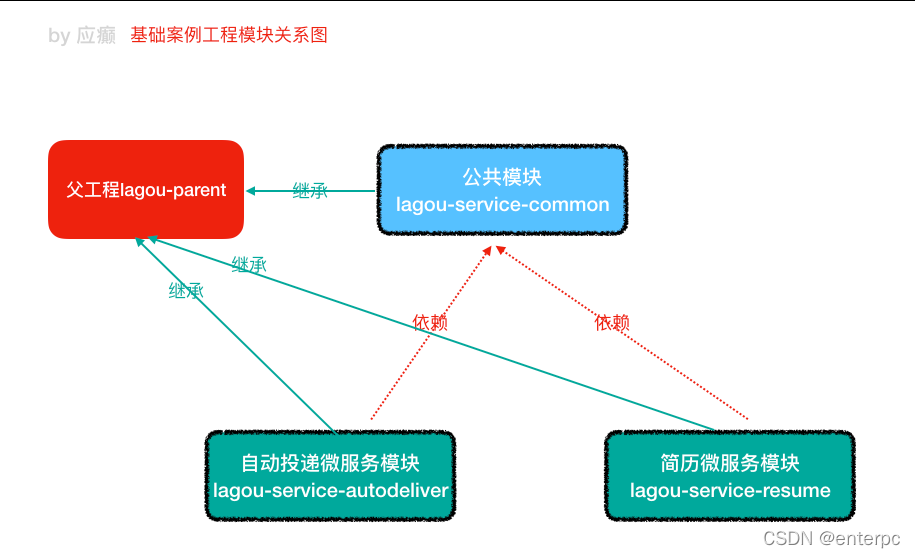 by 应癫 基础案例工程模块关系图

父工程lagou-parent

继承

公共模块
lagou-service-common

继承

继承

依赖

依赖

自动投递微服务模块
lagou-service-autodeliver

简历微服务模块
lagou-service-resume

CSDN @enterpc